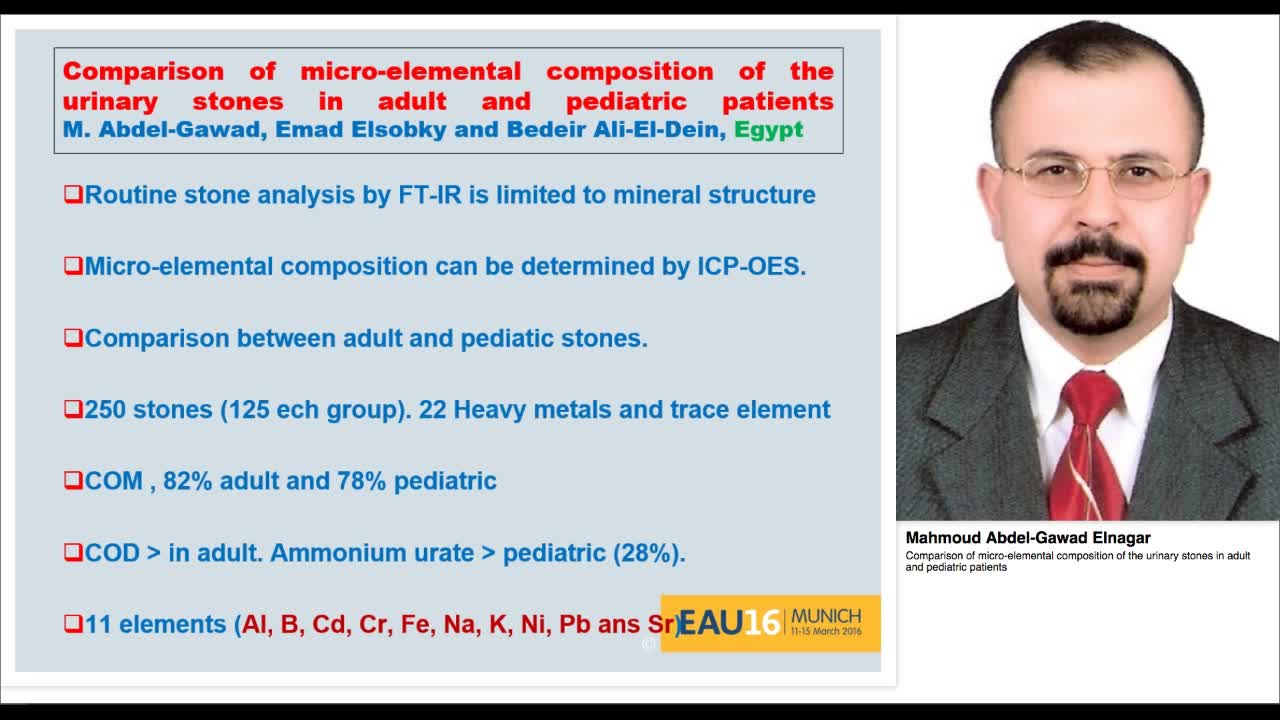 Comparison of micro-elemental composition of the urinary stones in adult and pediatric patients
M. Abdel-Gawad, Emad Elsobky and Bedeir Ali-El-Dein, Egypt

❑Routine stone analysis by FT-IR is limited to mineral structure

❑Micro-elemental composition can be determined by ICP-OES.

❑Comparison between adult and pediatic stones.

❑250 stones (125 ech group). 22 Heavy metals and trace element

❑COM , 82% adult and 78% pediatric

❑COD > in adult. Ammonium urate > pediatric (28%).

❑11 elements (Al, B, Cd, Cr, Fe, Na, K, Ni, Pb ans Sr)

EAU16 MUNICH 11-15 March 2016

Mahmoud Abdel-Gawad Elnagar
Comparison of micro-elemental composition of the urinary stones in adult and pediatric patients